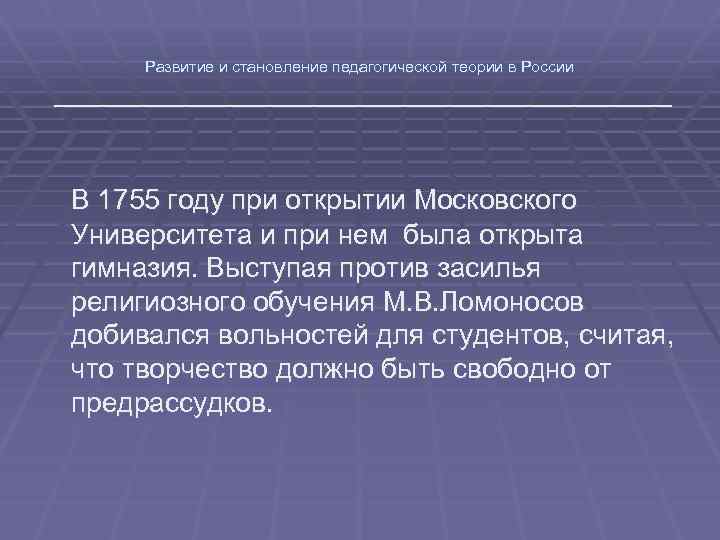 Развитие и становление педагогической теории в России

В 1755 году при открытии Московского Университета и при нем была открыта гимназия. Выступая против засилья религиозного обучения М.В.Ломоносов добивался вольностей для студентов, считая, что творчество должно быть свободно от предрассудков.